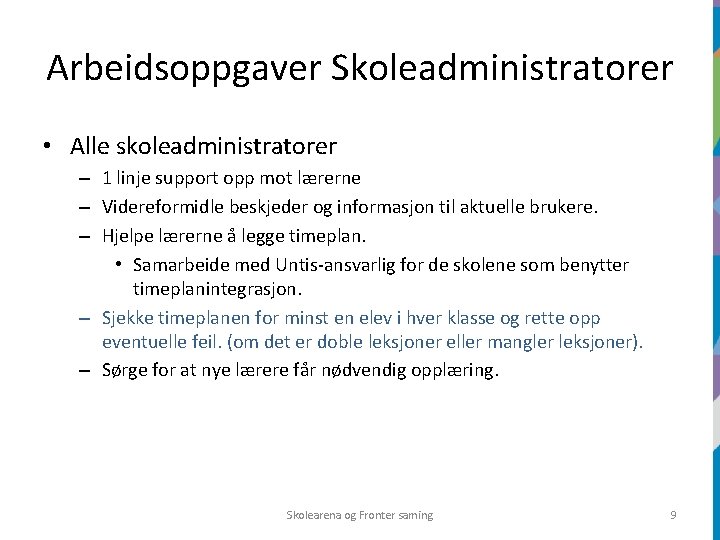 Arbeidsoppgaver Skoleadministratorer

• Alle skoleadministratorer
– 1 linje support opp mot lærerne
– Videreformidle beskjeder og informasjon til aktuelle brukere.
– Hjelpe lærerne å legge timeplan.
• Samarbeide med Untis-ansvarlig for de skolene som benytter timeplanintegrasjon.
– Sjekke timeplanen for minst en elev i hver klasse og rette opp eventuelle feil. (om det er doble leksjoner eller mangler leksjoner).
– Sørge for at nye lærere får nødvendig opplæring.

Skolearena og Fronter saming

9